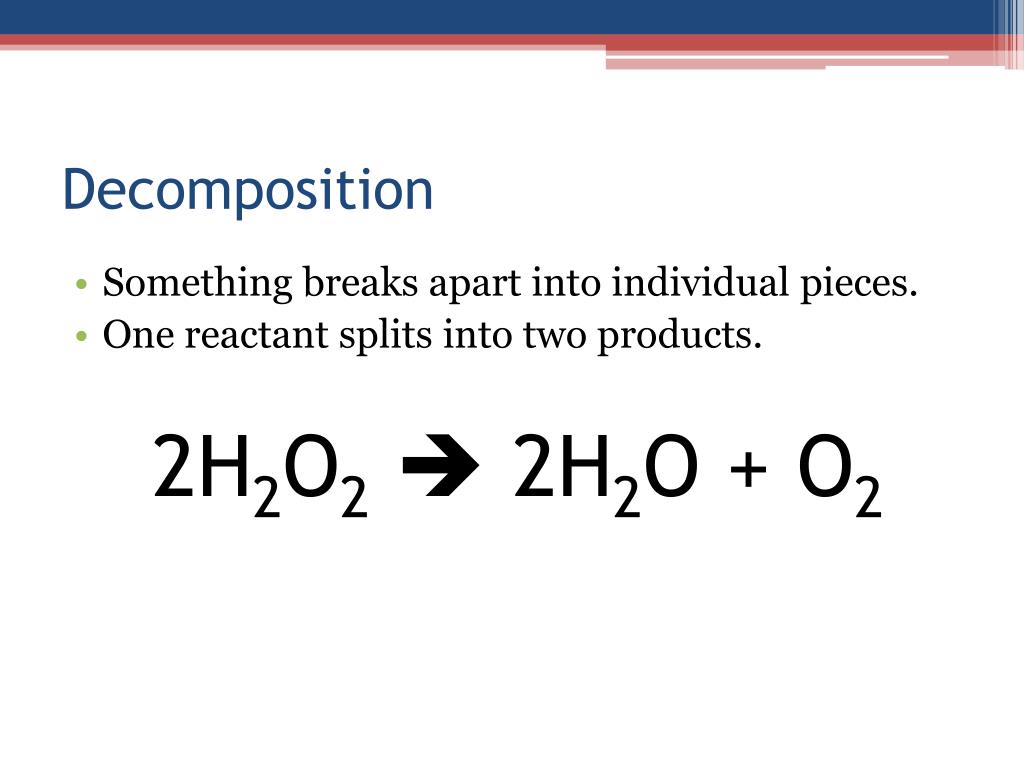 Decomposition

• Something breaks apart into individual pieces.
• One reactant splits into two products.

$2H_2O_2 \rightarrow 2H_2O + O_2$